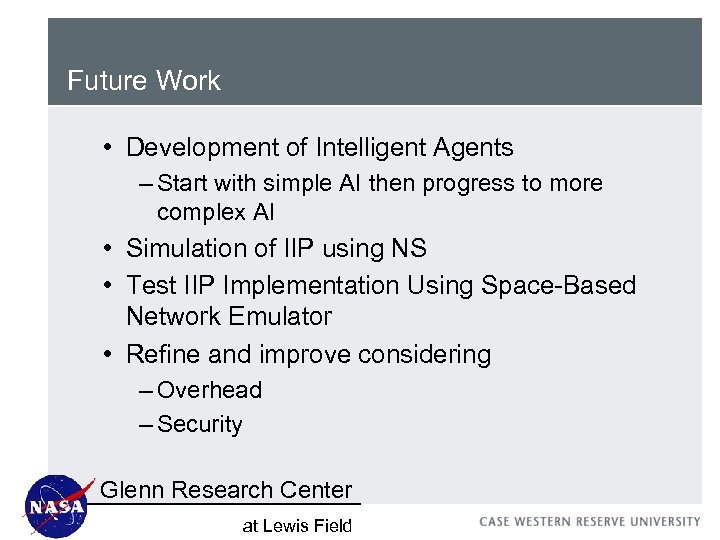 Future Work

• Development of Intelligent Agents
– Start with simple AI then progress to more complex AI
• Simulation of IIP using NS
• Test IIP Implementation Using Space-Based Network Emulator
• Refine and improve considering
– Overhead
– Security

NASA
Glenn Research Center
at Lewis Field

CASE WESTERN RESERVE UNIVERSITY